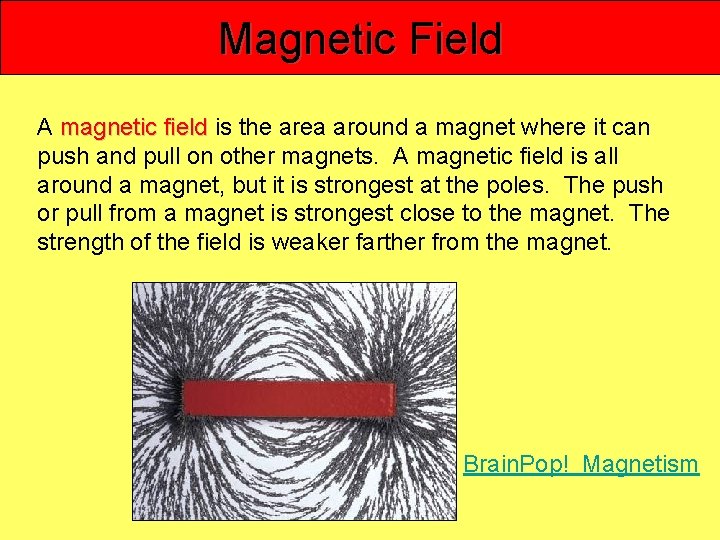 Magnetic Field

A magnetic field is the area around a magnet where it can push and pull on other magnets. A magnetic field is all around a magnet, but it is strongest at the poles. The push or pull from a magnet is strongest close to the magnet. The strength of the field is weaker farther from the magnet.

BrainPop! Magnetism